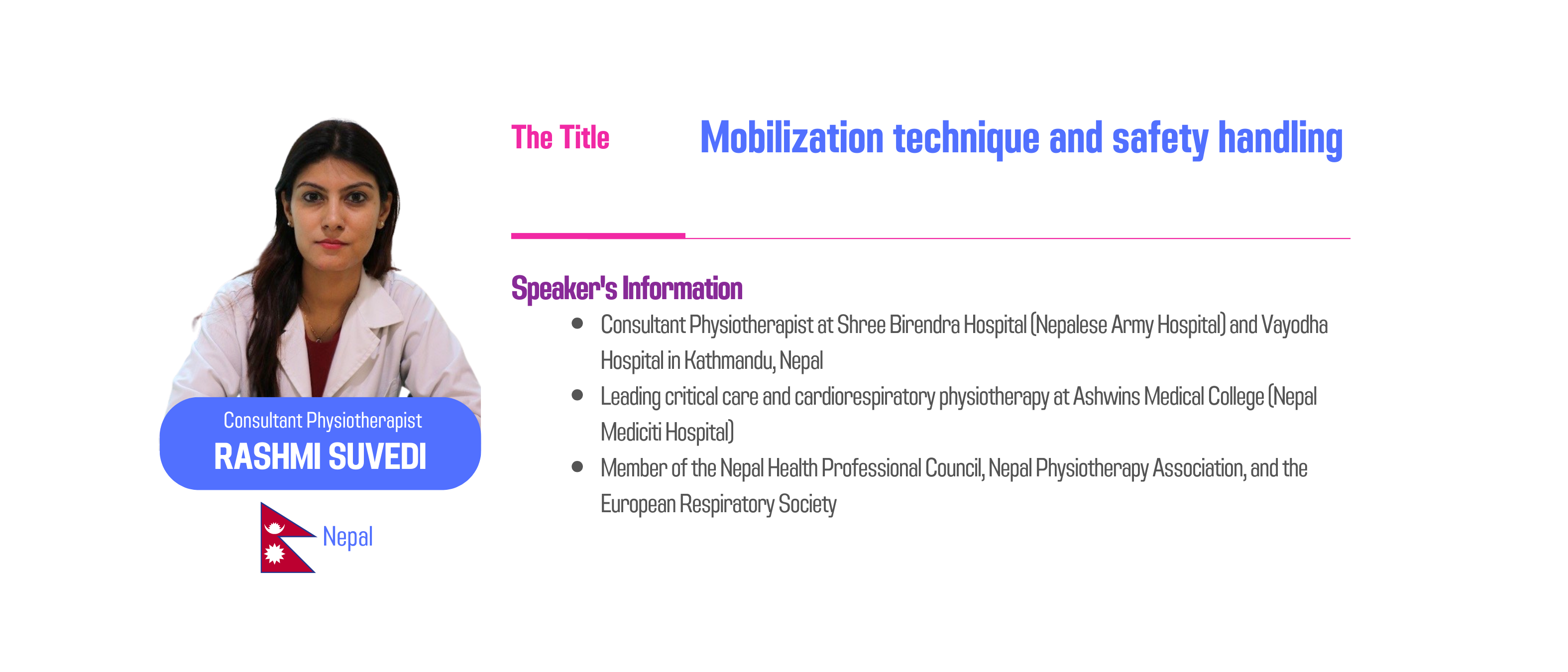 Consultant Physiotherapist
RASHMI SUVEDI

Nepal

The Title

Mobilization technique and safety handling

Speaker's Information

- Consultant Physiotherapist at Shree Birendra Hospital (Nepalese Army Hospital) and Vayodha Hospital in Kathmandu, Nepal
- Leading critical care and cardiorespiratory physiotherapy at Ashwins Medical College (Nepal Mediciti Hospital)
- Member of the Nepal Health Professional Council, Nepal Physiotherapy Association, and the European Respiratory Society